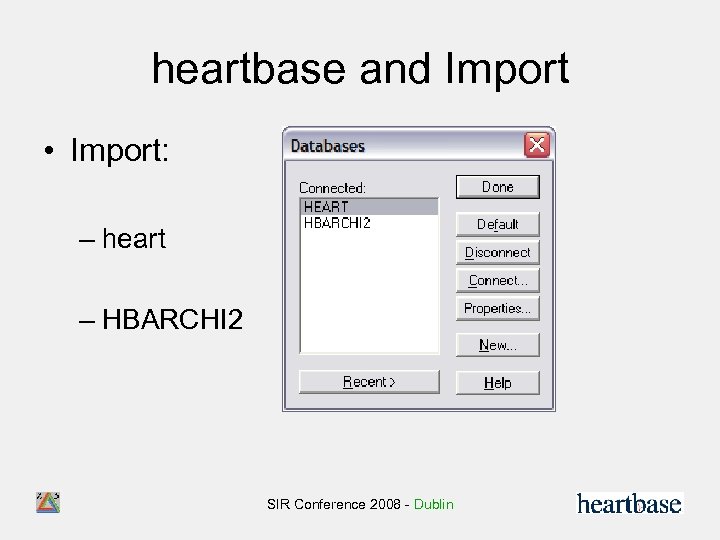 heartbase and Import

• Import:

– heart

– HBARCHI2

Databases

Connected:
HEART
HBARCHI2

Done
Default
Disconnect
Connect...
Properties...
New...
Recent >
Help

SIR Conference 2008 - Dublin

heartbase